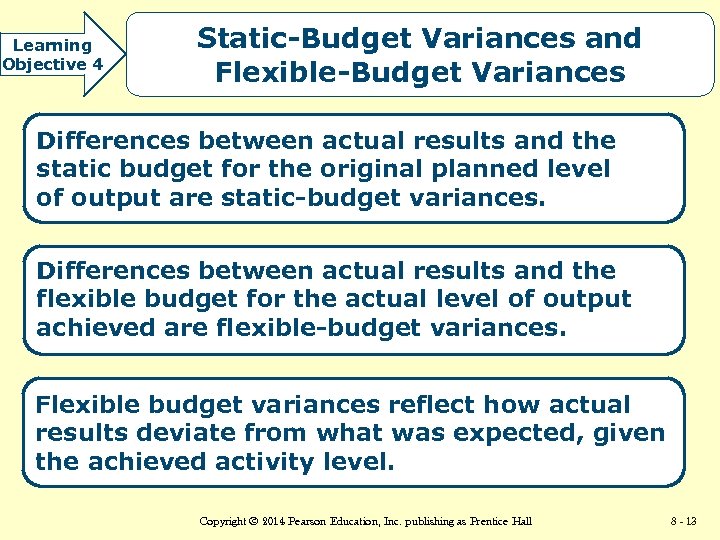 Learning Objective 4

Static-Budget Variances and Flexible-Budget Variances

Differences between actual results and the static budget for the original planned level of output are static-budget variances.

Differences between actual results and the flexible budget for the actual level of output achieved are flexible-budget variances.

Flexible budget variances reflect how actual results deviate from what was expected, given the achieved activity level.

Copyright © 2014 Pearson Education, Inc. publishing as Prentice Hall

8 - 13